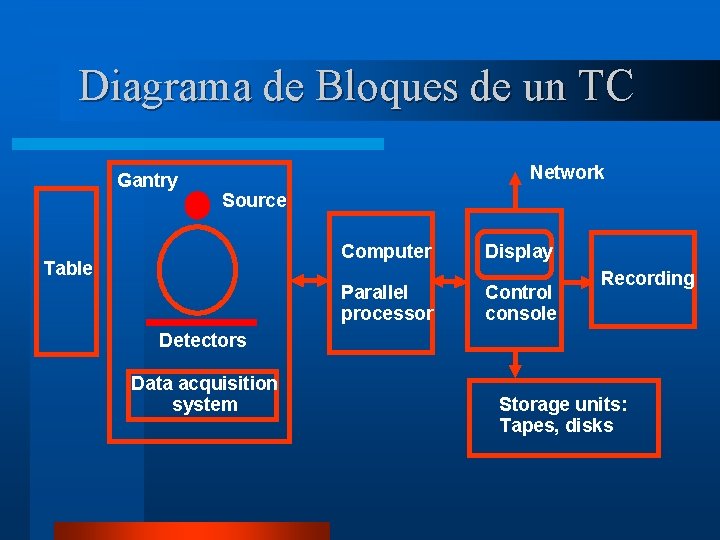 Diagrama de Bloques de un TC

Table

Gantry

Source

Detectors

Data acquisition system

Computer

Parallel processor

Network

Display

Control console

Recording

Storage units: Tapes, disks